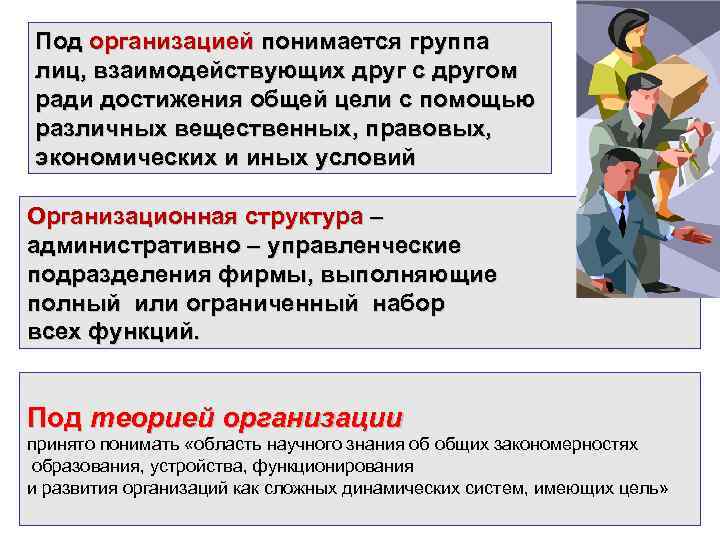 Под организацией понимается группа лиц, взаимодействующих друг с другом ради достижения общей цели с помощью различных вещественных, правовых, экономических и иных условий

Организационная структура – административно – управленческие подразделения фирмы, выполняющие полный или ограниченный набор всех функций.

Под теорией организации

принято понимать «область научного знания об общих закономерностях образования, устройства, функционирования и развития организаций как сложных динамических систем, имеющих цель»